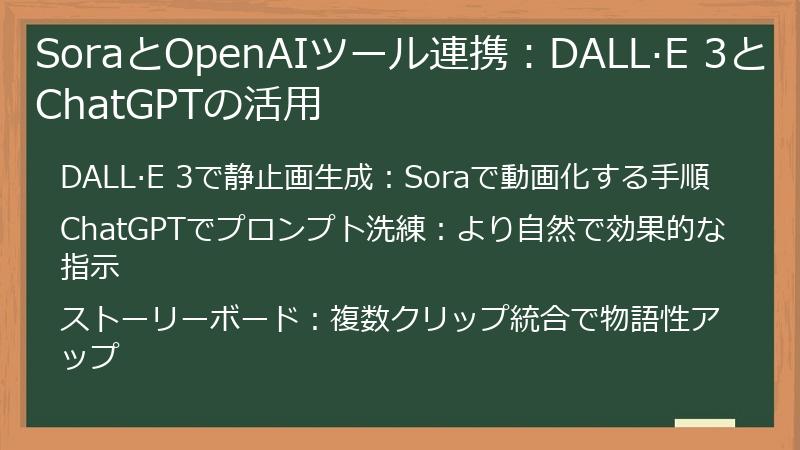 SoraとOpenAIツール連携：DALL·E 3とChatGPTの活用

DALL·E 3で静止画生成：Soraで動画化する手順

ChatGPTでプロンプト洗練：より自然で効果的な指示

ストーリーボード：複数クリップ統合で物語性アップ